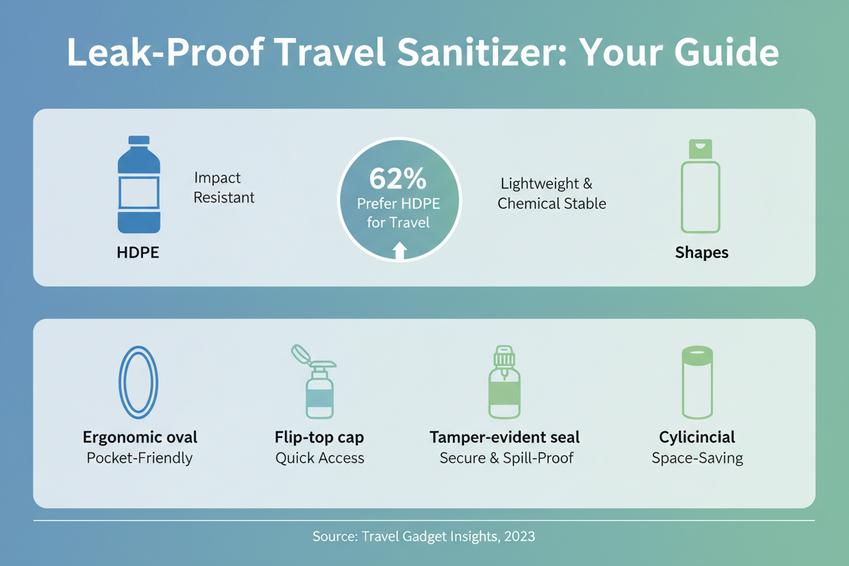 Leak-Proof Travel Sanitizer: Your Guide

HDPE

Impact Resistant

62% Prefer HDPE for Travel

Lightweight & Chemical Stable

Shapes

Ergonomic oval
Pocket-Friendly

Flip-top cap
Quick Access

Tamper-evident seal
Secure & Spill-Proof

Cylicincial
Space-Saving

Source: Travel Gadget Insights, 2023